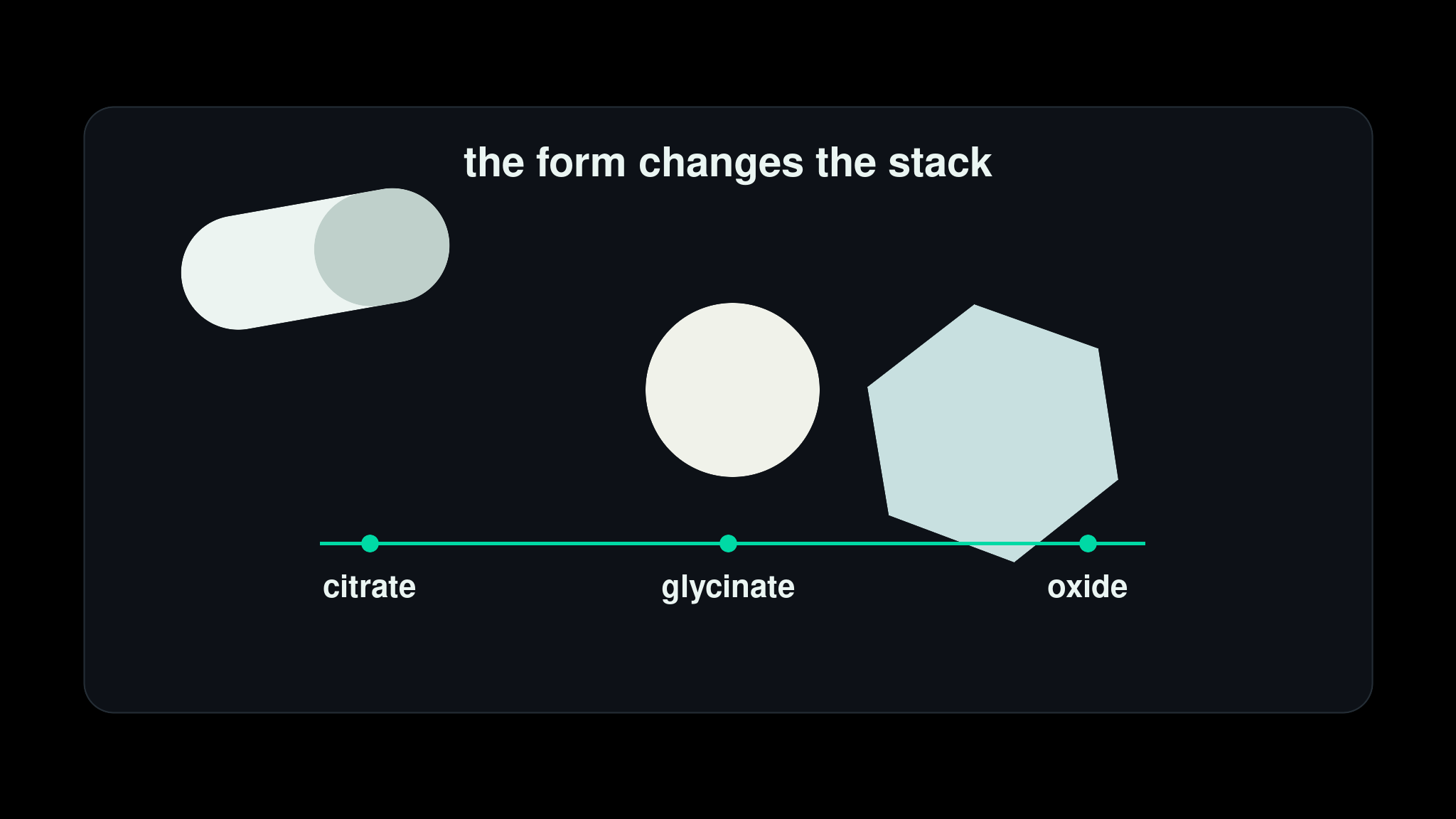 the form changes the stack

citrate

glycinate

oxide